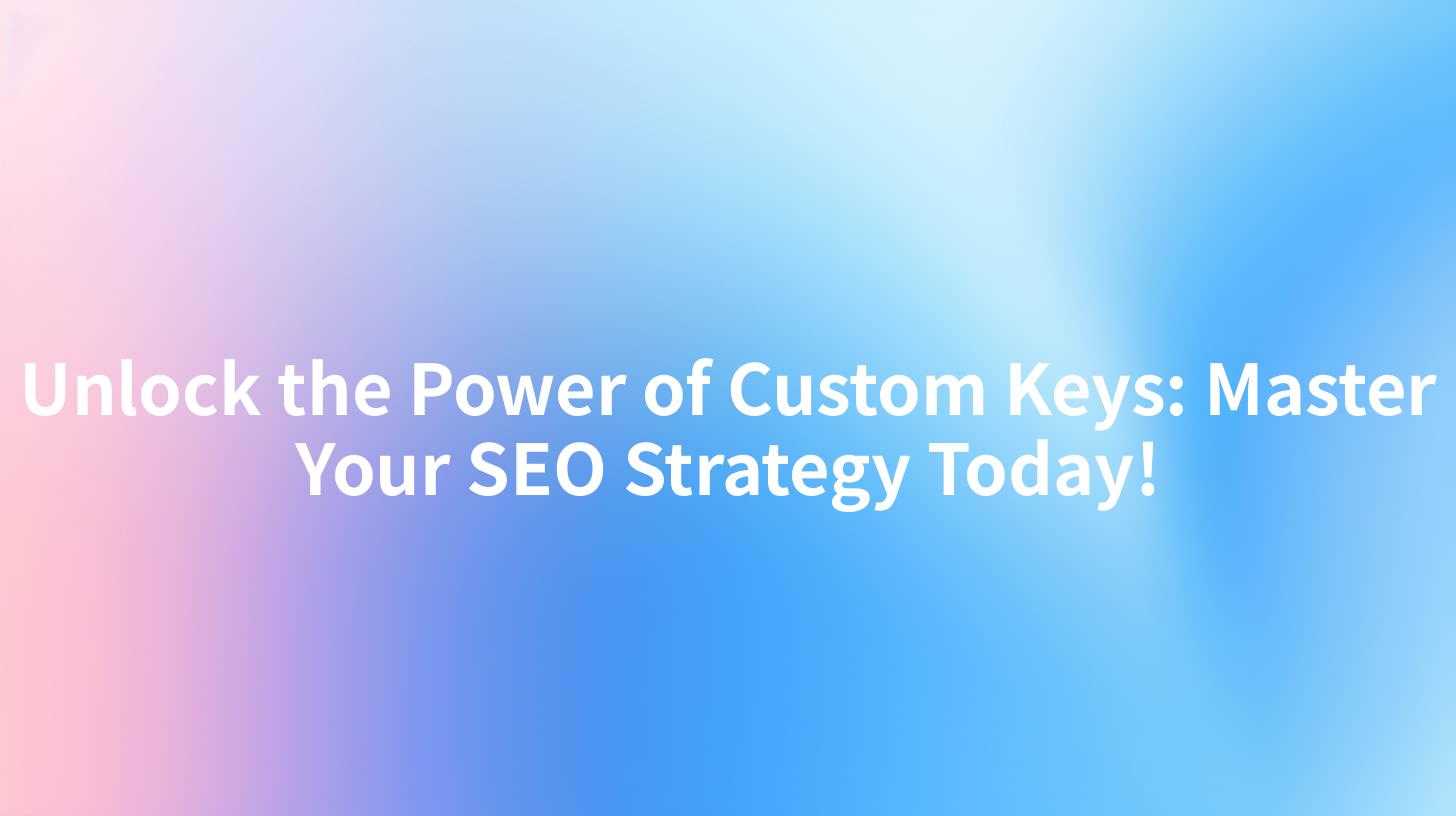 Unlock the Power of Custom Keys: Master Your SEO Strategy Today!